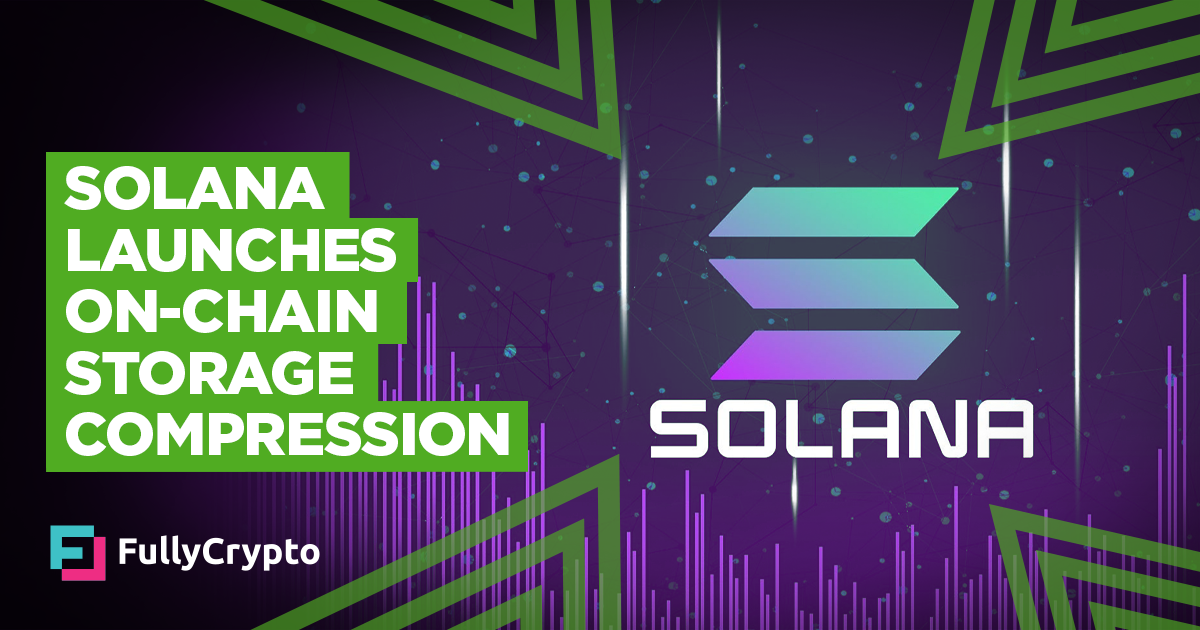 SOLANA LAUNCHES ON-CHAIN STORAGE COMPRESSION

SOLANA

FullyCrypto